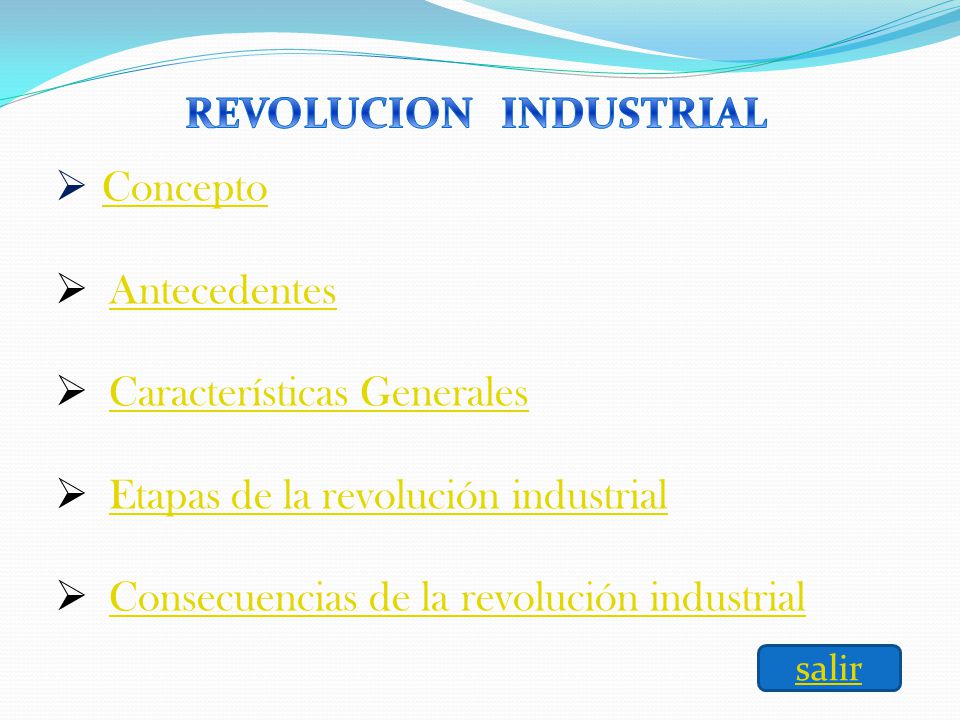 REVOLUCION INDUSTRIAL

➢ Concepto

➢ Antecedentes

➢ Características Generales

➢ Etapas de la revolución industrial

➢ Consecuencias de la revolución industrial

salir